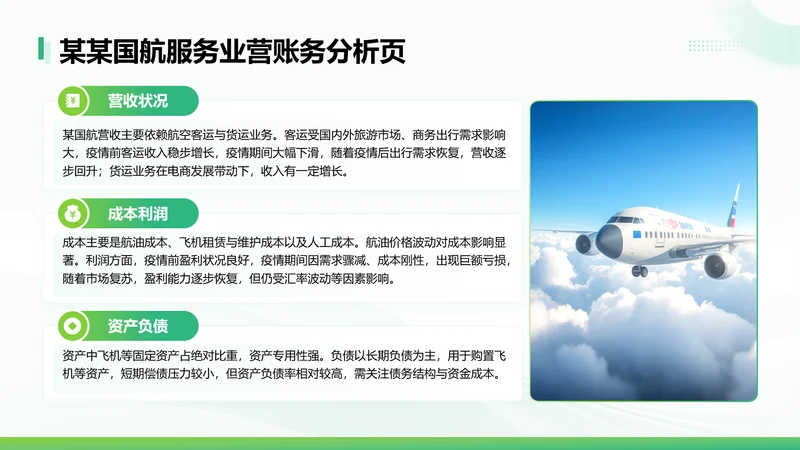 某某国航服务业营账务分析页

营收状况

某国航营收主要依赖航空客运与货运业务。客运受国内外旅游市场、商务出行需求影响大，疫情前客运收入稳步增长，疫情期间大幅下滑，随着疫情后出行需求恢复，营收逐步回升；货运业务在电商发展带动下，收入有一定增长。

成本利润

成本主要是航油成本、飞机租赁与维护成本以及人工成本。航油价格波动对成本影响显著。利润方面，疫情前盈利状况良好，疫情期间因需求骤减、成本刚性，出现巨额亏损，随着市场复苏，盈利能力逐步恢复，但仍受汇率波动等因素影响。

资产负债

资产中飞机等固定资产占绝对比重，资产专用性强。负债以长期负债为主，用于购置飞机等资产，短期偿债压力较小，但资产负债率相对较高，需关注债务结构与资金成本。